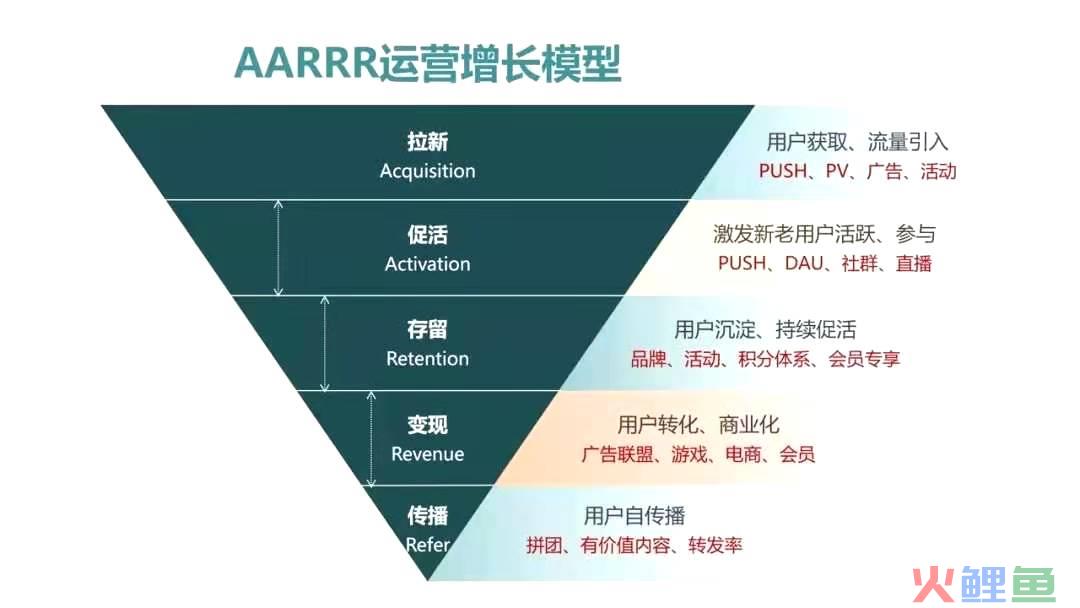 AARRR运营增长模型

拉新
Acquisition

用户获取、流量引入
PUSH、PV、广告、活动

促活
Activation

激发新老用户活跃、参与
PUSH、DAU、社群、直播

存留
Retention

用户沉淀、持续促活
品牌、活动、积分体系、会员专享

变现
Revenue

用户转化、商业化
广告联盟、游戏、电商、会员

传播
Refer

用户自传播
拼团、有价值内容、转发率

火鲤鱼